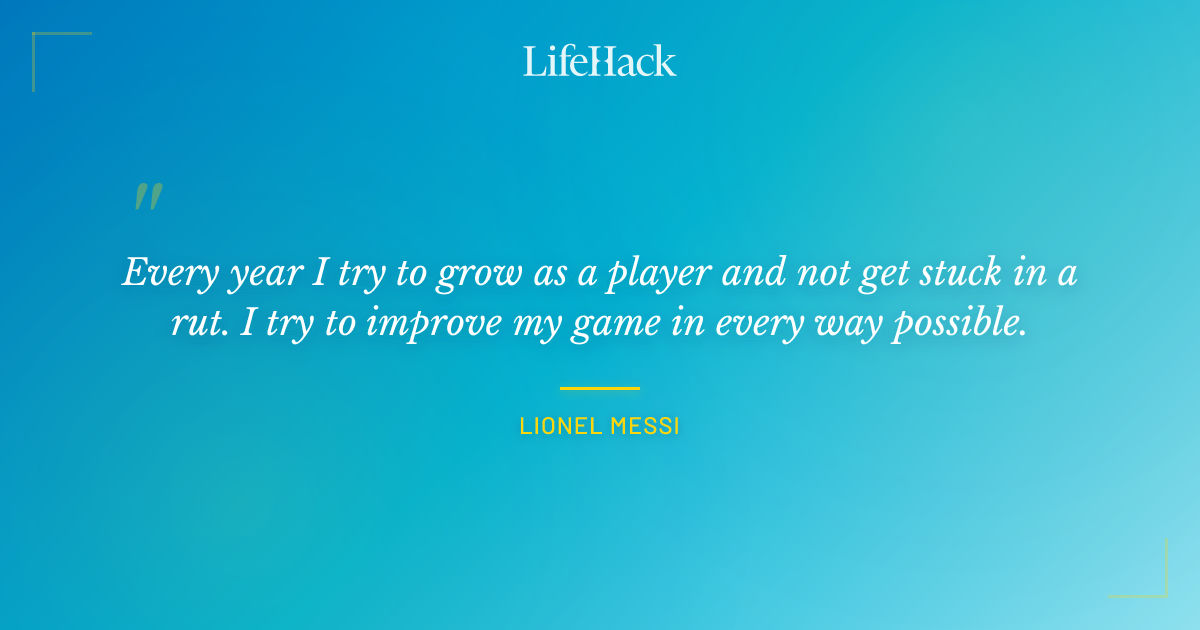 LifeHack

"

Every year I try to grow as a player and not get stuck in a rut. I try to improve my game in every way possible.

LIONEL MESSI